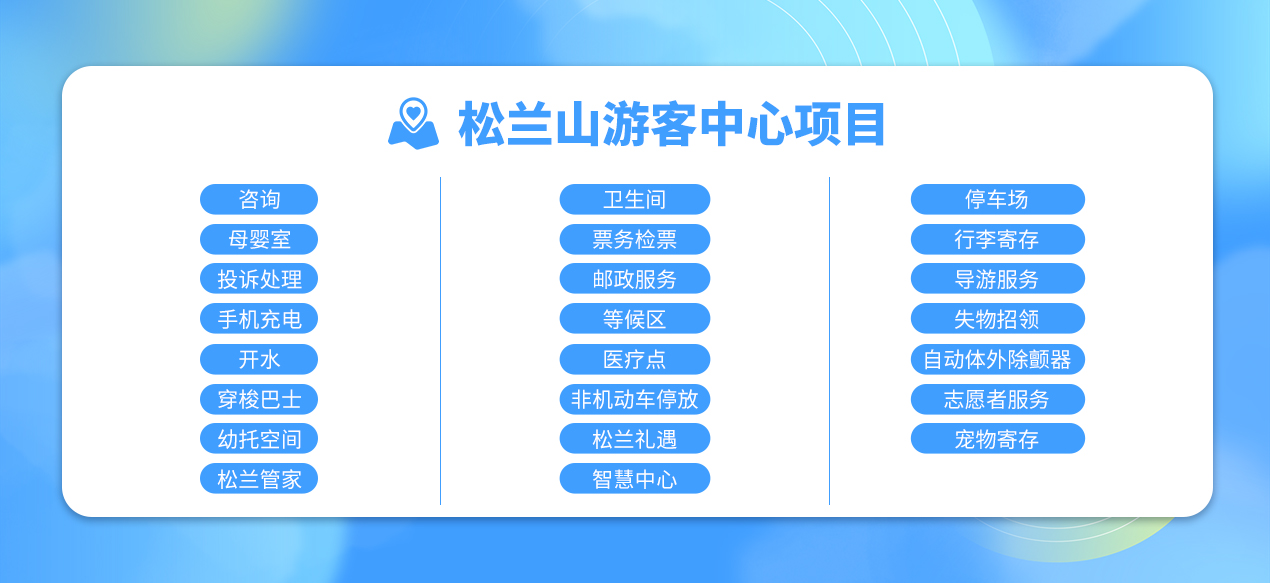 松兰山游客中心项目

咨询
母婴室
投诉处理
手机充电
开水
穿梭巴士
幼托空间
松兰管家

卫生间
票务检票
邮政服务
等候区
医疗点
非机动车停放
松兰礼遇
智慧中心

停车场
行李寄存
导游服务
失物招领
自动体外除颤器
志愿者服务
宠物寄存